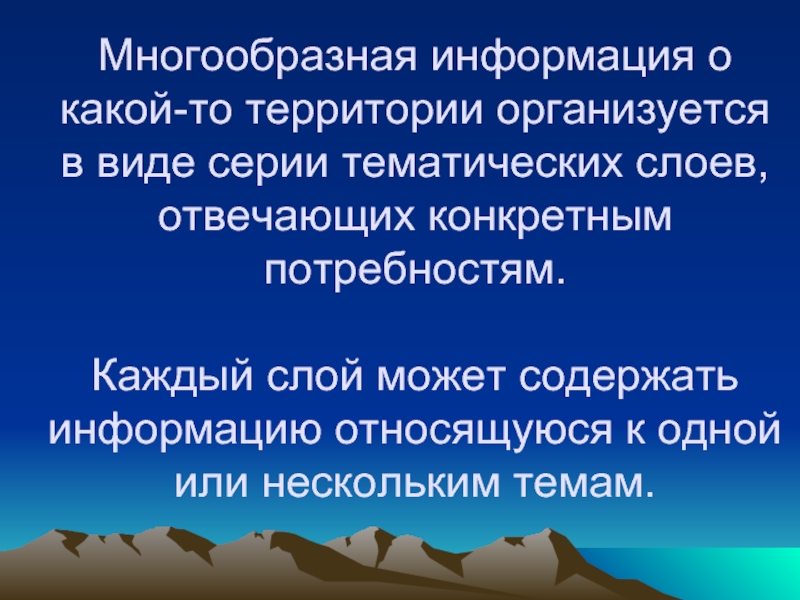 Многообразная информация о какой-то территории организуется в виде серии тематических слоев, отвечающих конкретным потребностям.

Каждый слой может содержать информацию относящуюся к одной или нескольким темам.